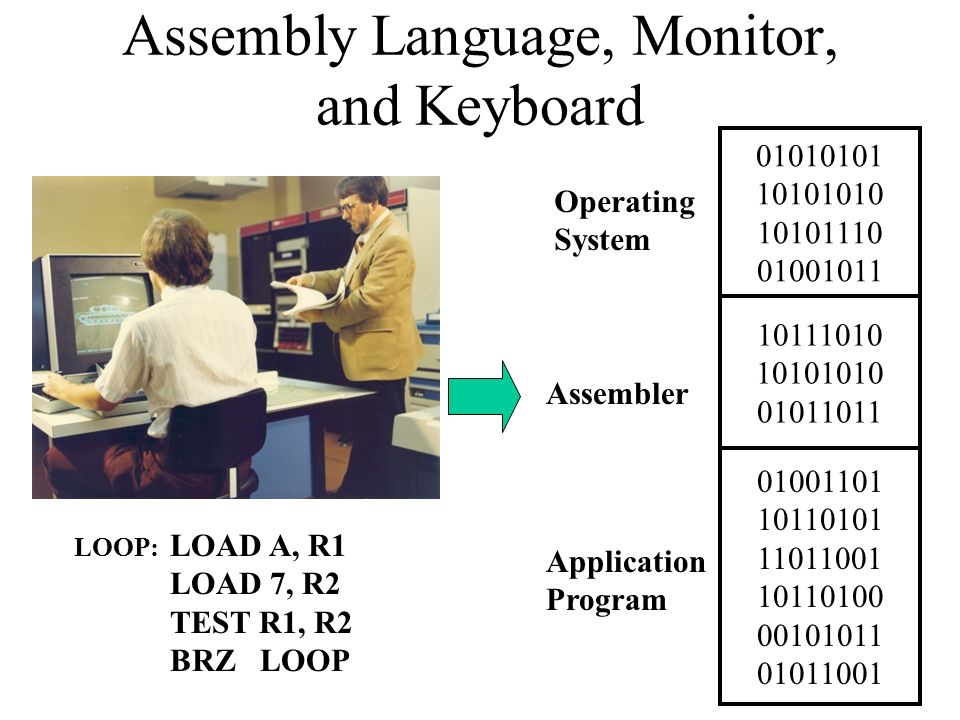 Assembly Language, Monitor, and Keyboard

LOOP: LOAD A, R1
LOAD 7, R2
TEST R1, R2
BRZ LOOP

Operating System

01010101
10101010
10101110
01001011

Assembler

10111010
10101010
01011011

Application Program

01001101
10110101
11011001
10110100
00101011
01011001